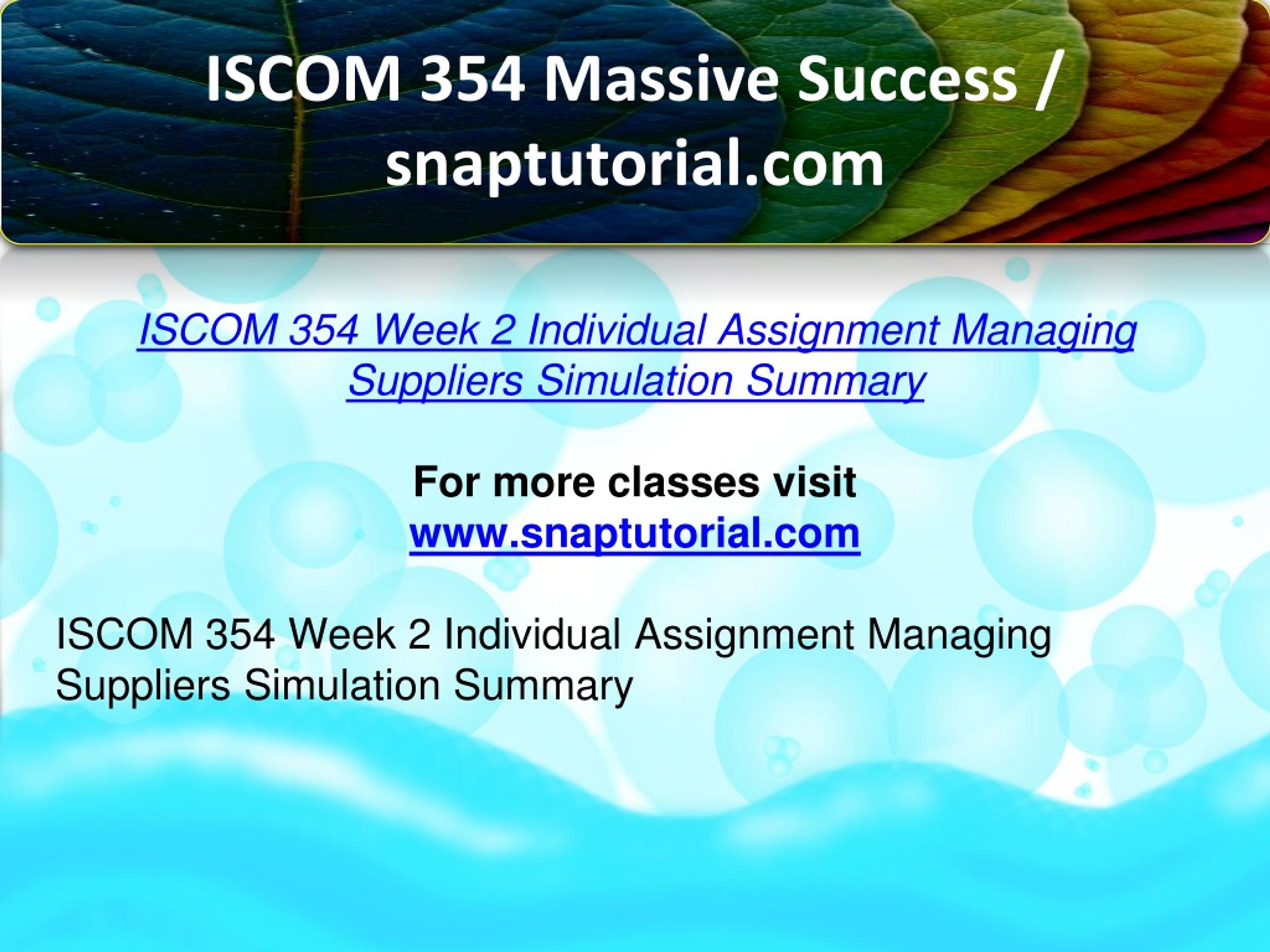 ISCOM 354 Massive Success / snaptutorial.com

ISCOM 354 Week 2 Individual Assignment Managing Suppliers Simulation Summary

For more classes visit
www.snaptutorial.com

ISCOM 354 Week 2 Individual Assignment Managing Suppliers Simulation Summary